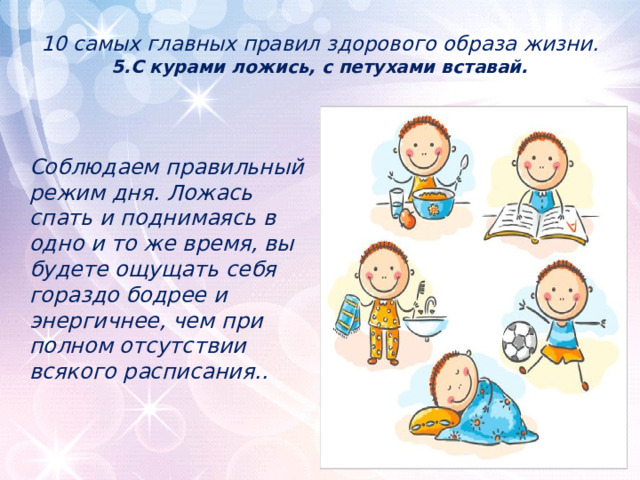 10 самых главных правил здорового образа жизни.
5.С курами ложись, с петухами вставай.

Соблюдаем правильный режим дня. Ложась спать и поднимаясь в одно и то же время, вы будете ощущать себя гораздо бодрее и энергичнее, чем при полном отсутствии всякого расписания..